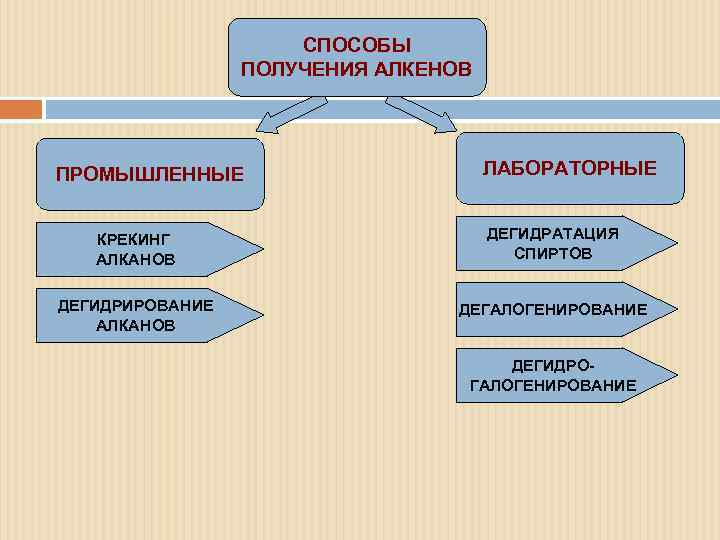 СПОСОБЫ ПОЛУЧЕНИЯ АЛКЕНОВ

ПРОМЫШЛЕННЫЕ

КРЕКИНГ АЛКАНОВ

ДЕГИДРИРОВАНИЕ АЛКАНОВ

ЛАБОРАТОРНЫЕ

ДЕГИДРАТАЦИЯ СПИРТОВ

ДЕГАЛОГЕНИРОВАНИЕ

ДЕГИДРО-ГАЛОГЕНИРОВАНИЕ